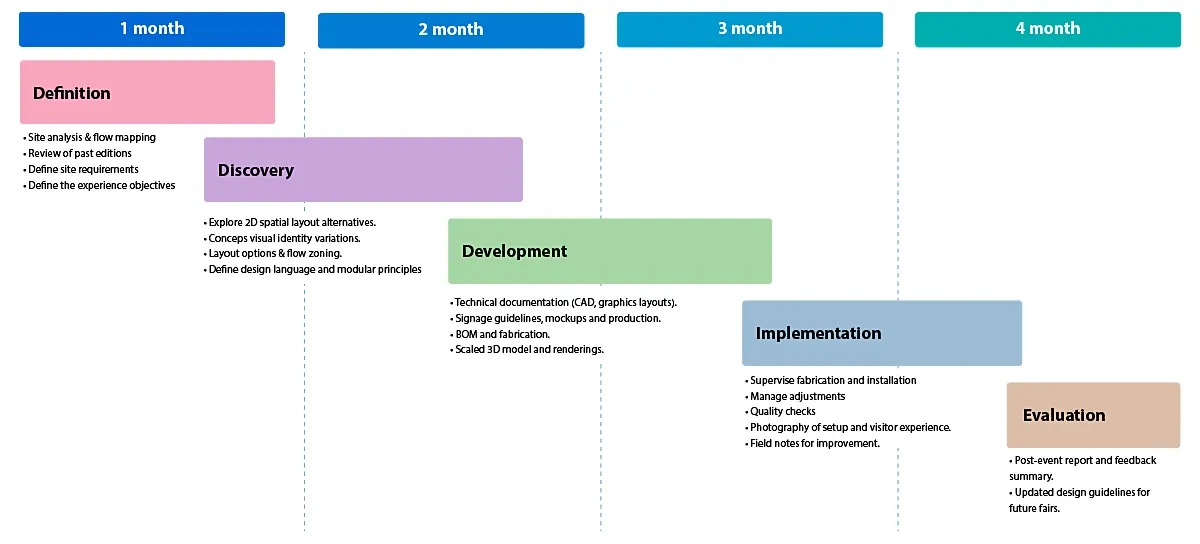 1 month

2 month

3 month

4 month

Definition

• Site analysis & flow mapping
• Review of past editions
• Define site requirements
• Define the experience objectives

Discovery

• Explore 2D spatial layout alternatives.
• Conceps visual identity variations.
• Layout options & flow zoning.
• Define design language and modular principles

Development

• Technical documentation (CAD, graphics layouts).
• Signage guidelines, mockups and production.
• BOM and fabrication.
• Scaled 3D model and renderings.

Implementation

• Supervise fabrication and installation
• Manage adjustments
• Quality checks
• Photography of setup and visitor experience.
• Field notes for improvement.

Evaluation

• Post-event report and feedback summary.
• Updated design guidelines for future fairs.